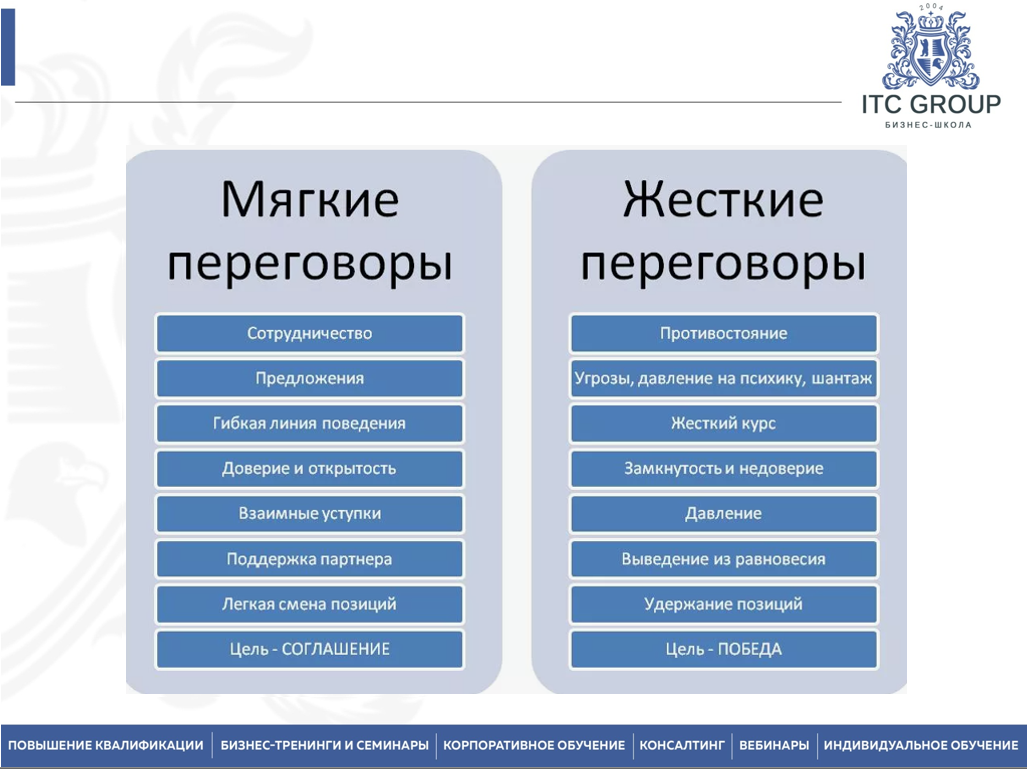 2004
ITC GROUP
БИЗНЕС-ШКОЛА

Мягкие переговоры

Сотрудничество
Предложения
Гибкая линия поведения
Доверие и открытость
Взаимные уступки
Поддержка партнера
Легкая смена позиций
Цель - СОГЛАШЕНИЕ

Жесткие переговоры

Противостояние
Угрозы, давление на психику, шантаж
Жесткий курс
Замкнутость и недоверие
Давление
Выведение из равновесия
Удержание позиций
Цель - ПОБЕДА

ПОВЫШЕНИЕ КВАЛИФИКАЦИИ | БИЗНЕС-ТРЕНИНГИ И СЕМИНАРЫ | КОРПОРАТИВНОЕ ОБУЧЕНИЕ | КОНСАЛТИНГ | ВЕБИНАРЫ | ИНДИВИДУАЛЬНОЕ ОБУЧЕНИЕ